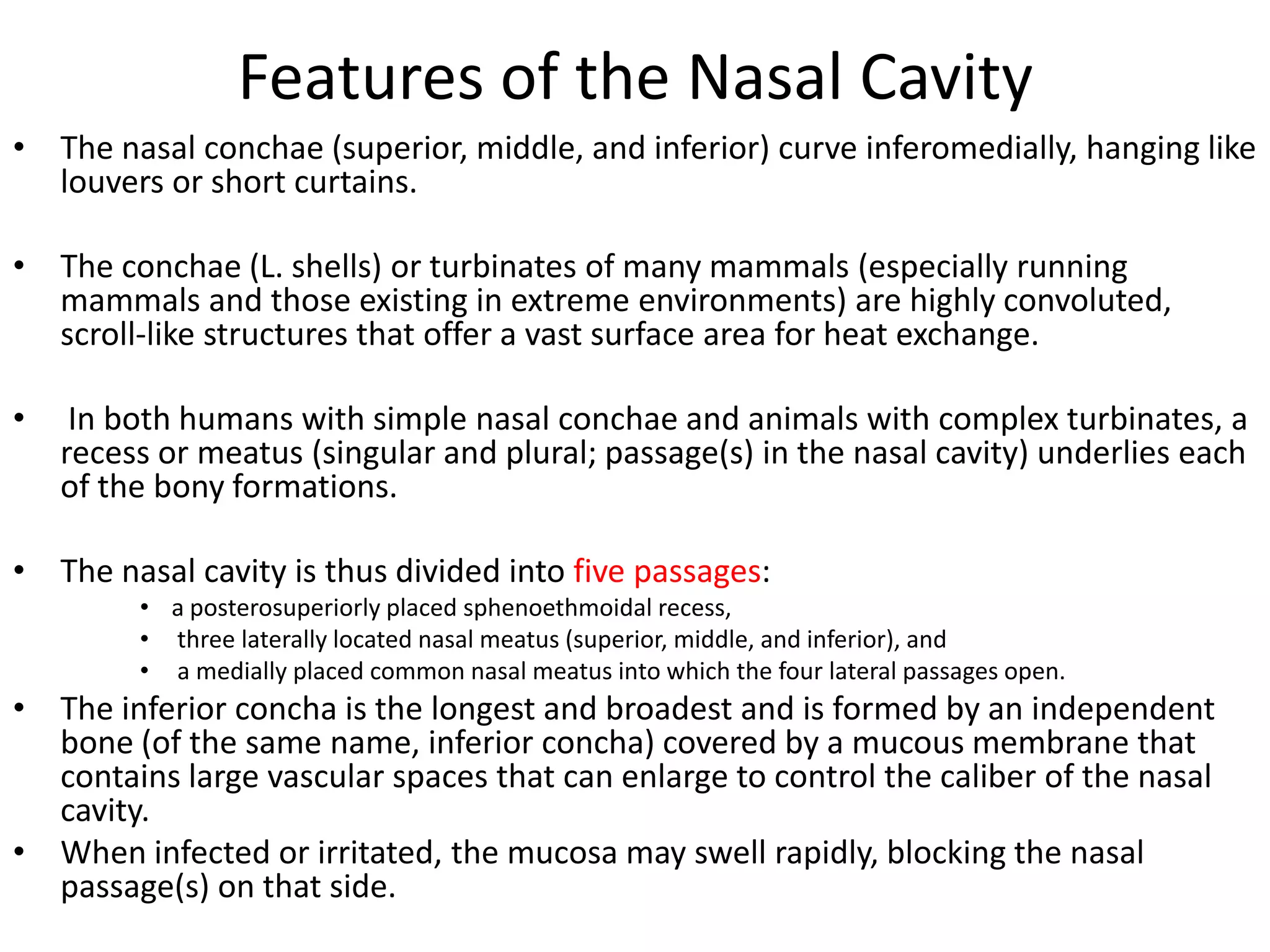 Features of the Nasal Cavity

• The nasal conchae (superior, middle, and inferior) curve inferomedially, hanging like louvers or short curtains.

• The conchae (L. shells) or turbinates of many mammals (especially running mammals and those existing in extreme environments) are highly convoluted, scroll-like structures that offer a vast surface area for heat exchange.

• In both humans with simple nasal conchae and animals with complex turbinates, a recess or meatus (singular and plural; passage(s) in the nasal cavity) underlies each of the bony formations.

• The nasal cavity is thus divided into five passages:
  • a posterosuperiorly placed sphenoethmoidal recess,
  • three laterally located nasal meatus (superior, middle, and inferior), and
  • a medially placed common nasal meatus into which the four lateral passages open.
• The inferior concha is the longest and broadest and is formed by an independent bone (of the same name, inferior concha) covered by a mucous membrane that contains large vascular spaces that can enlarge to control the caliber of the nasal cavity.
• When infected or irritated, the mucosa may swell rapidly, blocking the nasal passage(s) on that side.